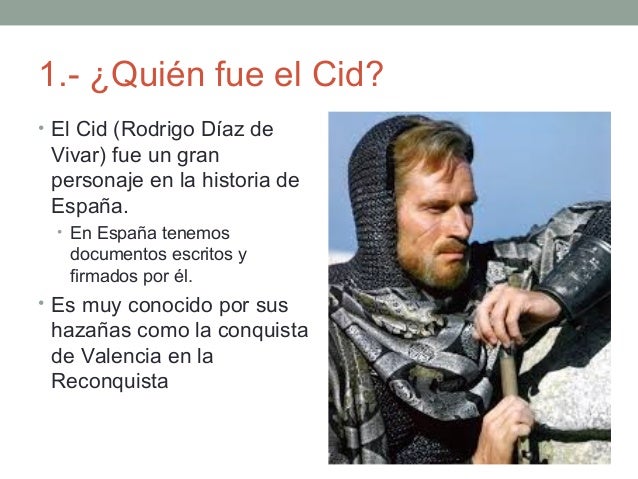 1.- ¿Quién fue el Cid?

• El Cid (Rodrigo Díaz de Vivar) fue un gran personaje en la historia de España.

• En España tenemos documentos escritos y firmados por él.

• Es muy conocido por sus hazañas como la conquista de Valencia en la Reconquista